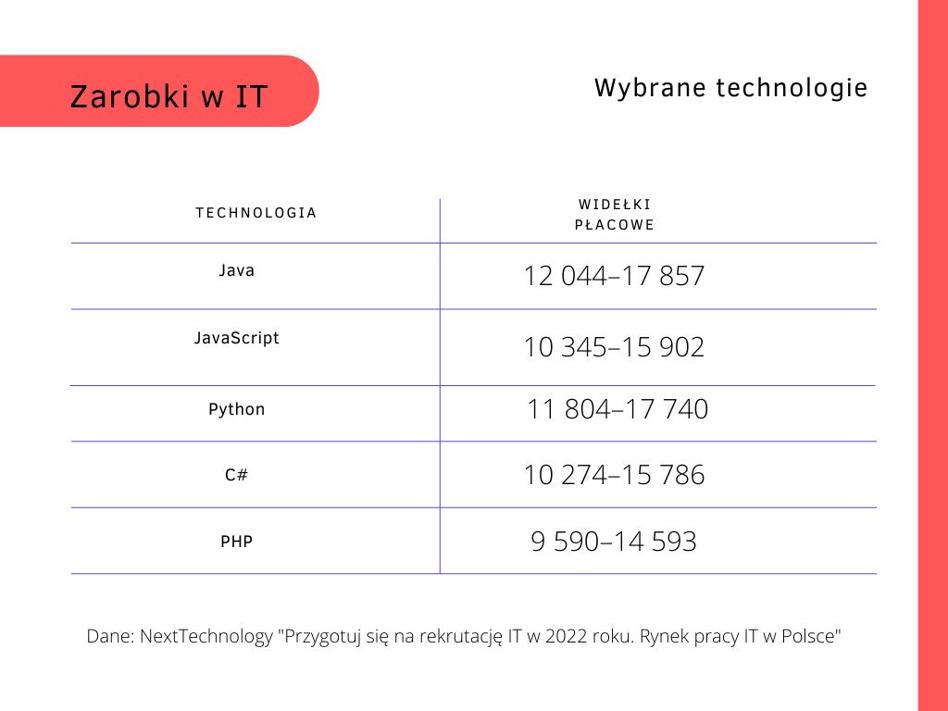 Zarobki w IT

Wybrane technologie

| TECHNOLOGIA | WIDEŁKI PŁACOWE |
|---|---|
| Java | 12 044–17 857 |
| JavaScript | 10 345–15 902 |
| Python | 11 804–17 740 |
| C# | 10 274–15 786 |
| PHP | 9 590–14 593 |

Dane: NextTechnology "Przygotuj się na rekrutację IT w 2022 roku. Rynek pracy IT w Polsce"